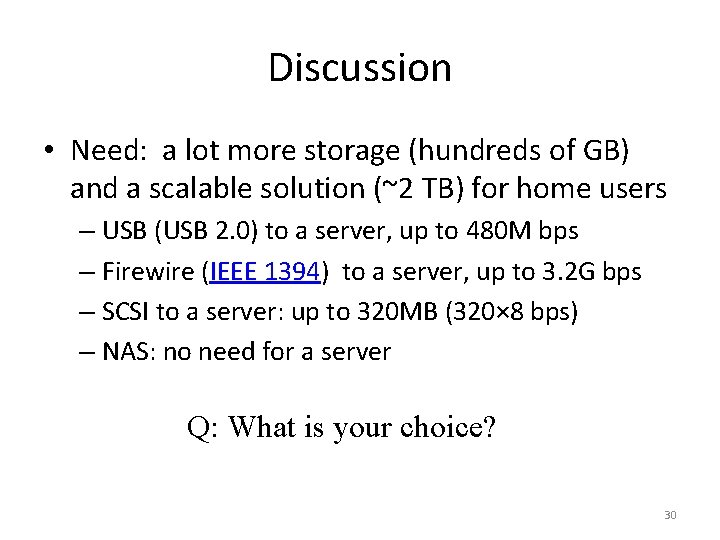 Discussion

• Need: a lot more storage (hundreds of GB) and a scalable solution (~2 TB) for home users
  – USB (USB 2.0) to a server, up to 480M bps
  – Firewire (IEEE 1394) to a server, up to 3.2G bps
  – SCSI to a server: up to 320MB (320×8 bps)
  – NAS: no need for a server

Q: What is your choice?

30